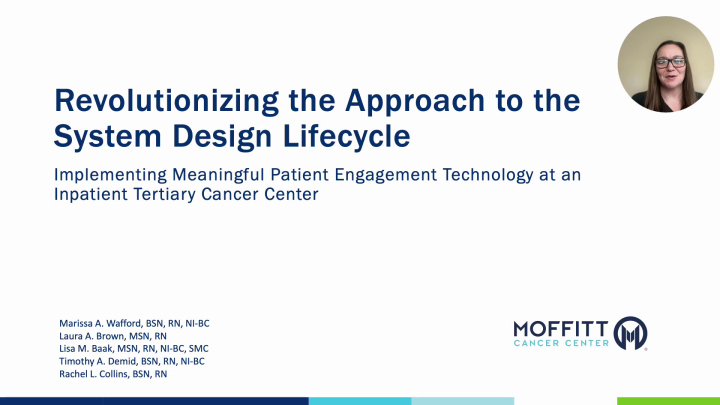 Revolutionizing the Approach to the System Design Lifecycle

Implementing Meaningful Patient Engagement Technology at an Inpatient Tertiary Cancer Center

Marissa A. Wafford, BSN, RN, NI-BC
Laura A. Brown, MSN, RN
Lisa M. Baak, MSN, RN, NI-BC, SMC
Timothy A. Demid, BSN, RN, NI-BC
Rachel L. Collins, BSN, RN

MOFFITT
CANCER CENTER